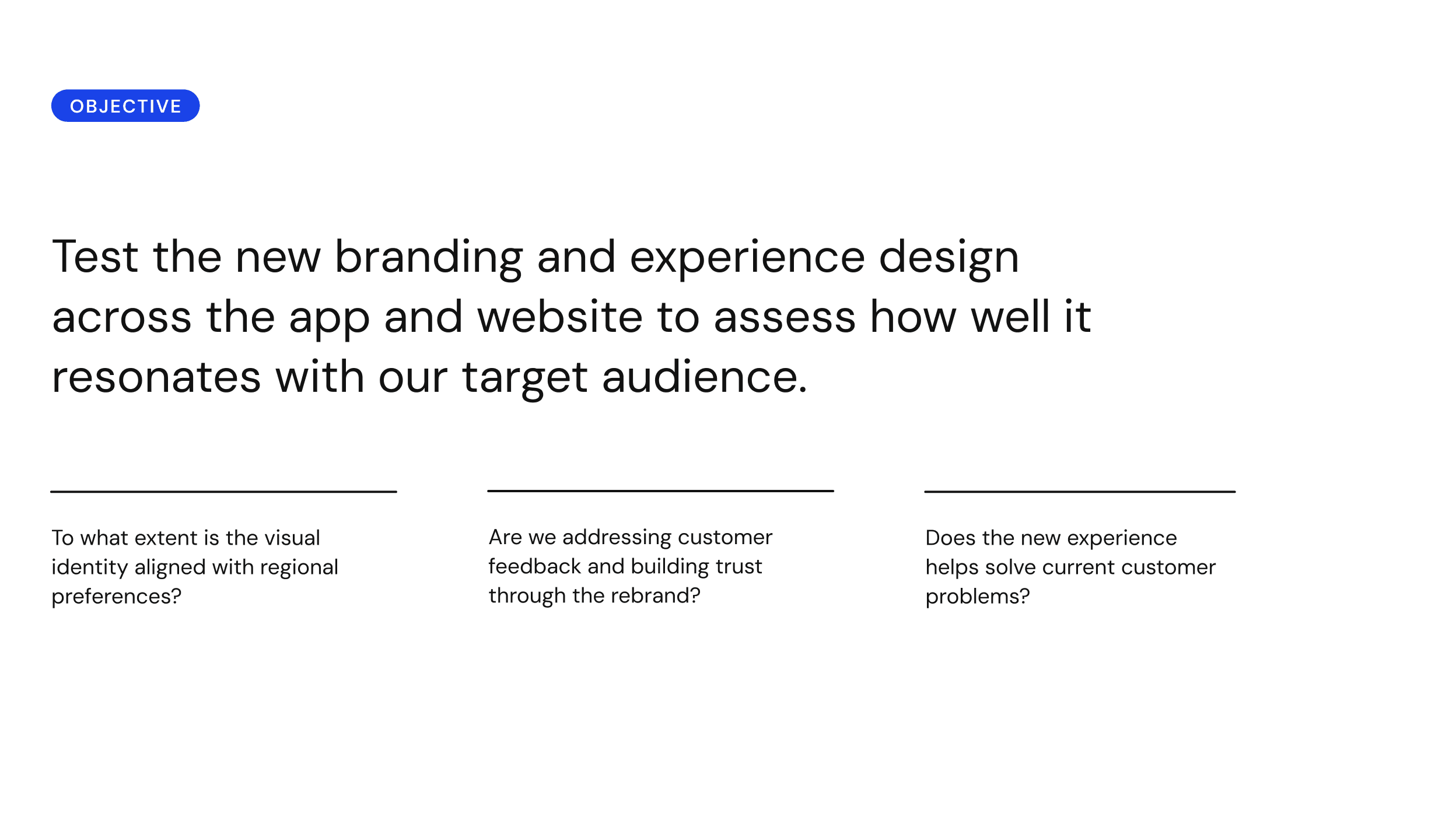 OBJECTIVE

Test the new branding and experience design across the app and website to assess how well it resonates with our target audience.

To what extent is the visual identity aligned with regional preferences?

Are we addressing customer feedback and building trust through the rebrand?

Does the new experience helps solve current customer problems?